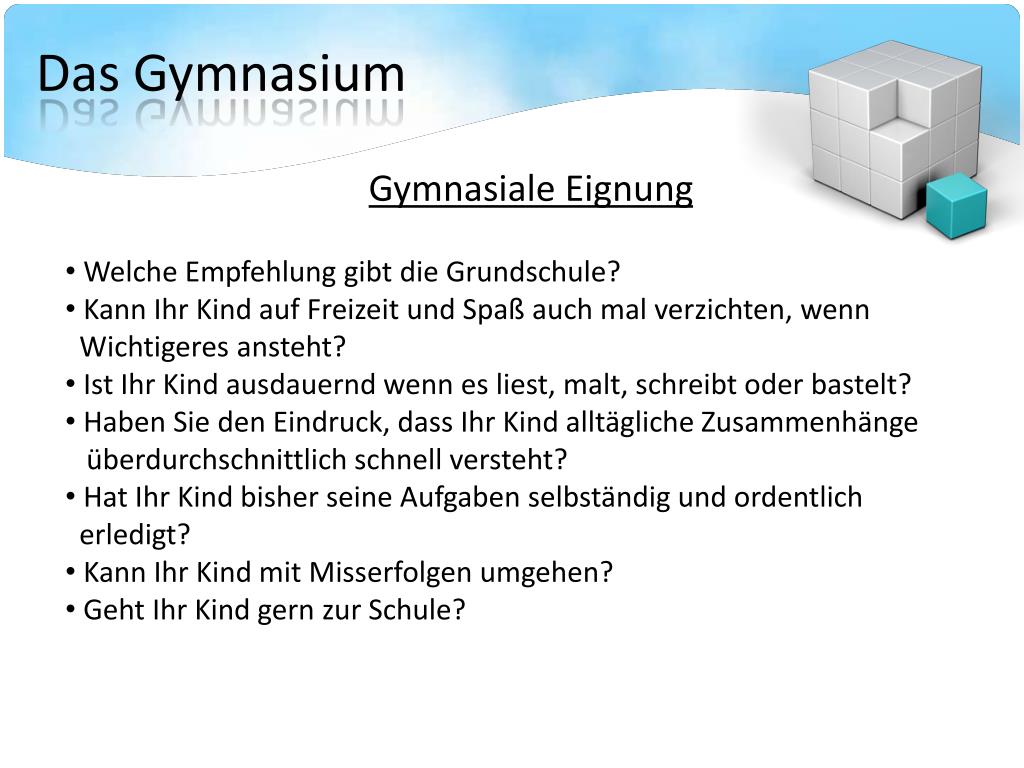 Das Gymnasium

Gymnasiale Eignung

• Welche Empfehlung gibt die Grundschule?
• Kann Ihr Kind auf Freizeit und Spaß auch mal verzichten, wenn Wichtigeres ansteht?
• Ist Ihr Kind ausdauernd wenn es liest, malt, schreibt oder bastelt?
• Haben Sie den Eindruck, dass Ihr Kind alltägliche Zusammenhänge überdurchschnittlich schnell versteht?
• Hat Ihr Kind bisher seine Aufgaben selbständig und ordentlich erledigt?
• Kann Ihr Kind mit Misserfolgen umgehen?
• Geht Ihr Kind gern zur Schule?